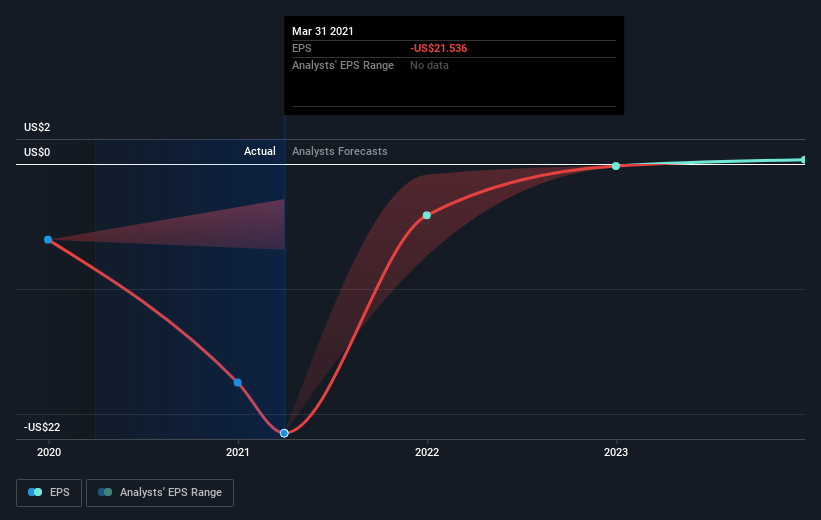 Mar 31 2021
EPS -US$21.536
Analysts' EPS Range No data

US$2
US$0
Actual
Analysts Forecasts
-US$22

2020
2021
2022
2023

EPS
Analysts' EPS Range